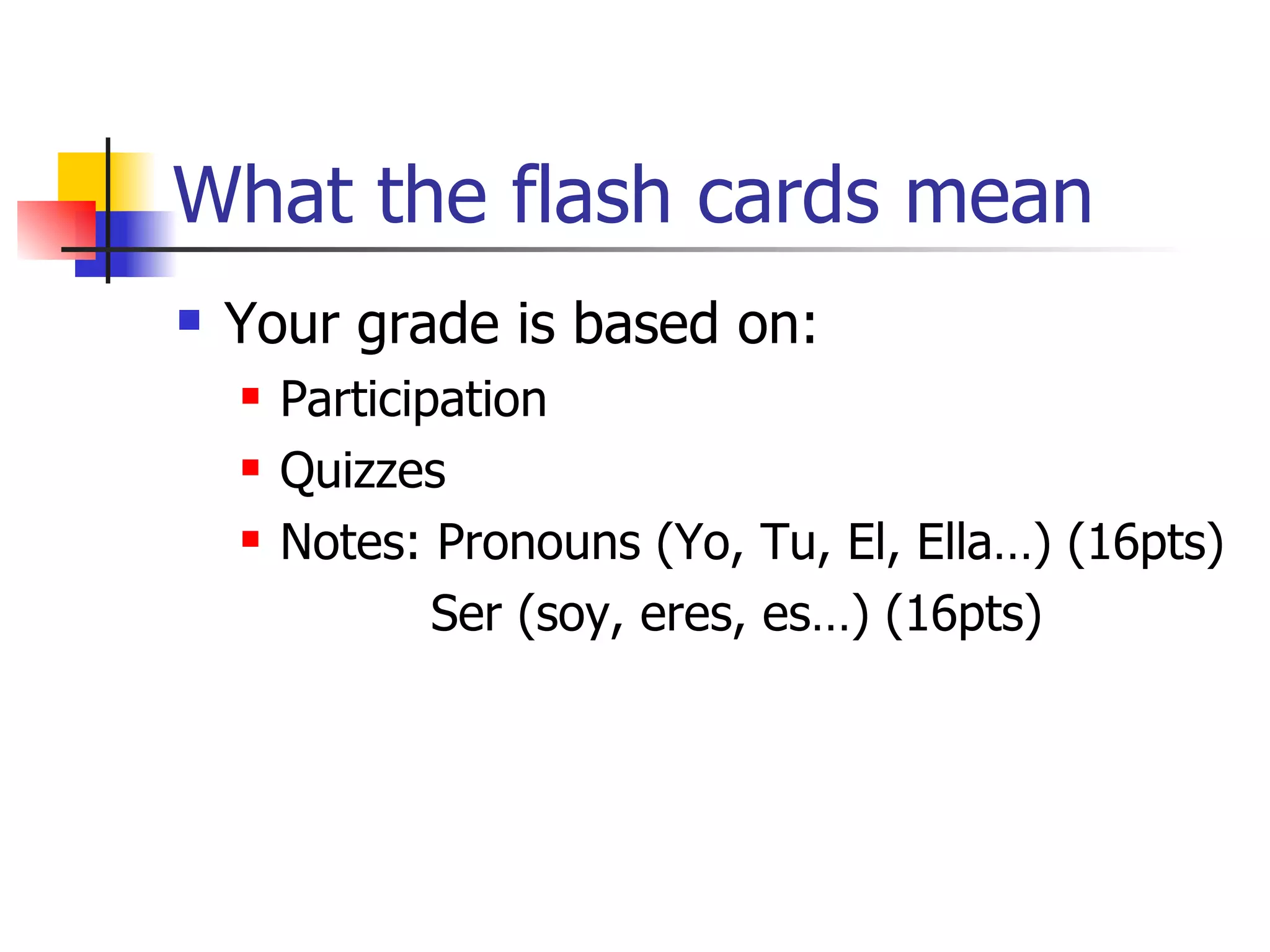 What the flash cards mean

Your grade is based on:

Participation

Quizzes

Notes: Pronouns (Yo, Tu, El, Ella…) (16pts)
Ser (soy, eres, es…) (16pts)